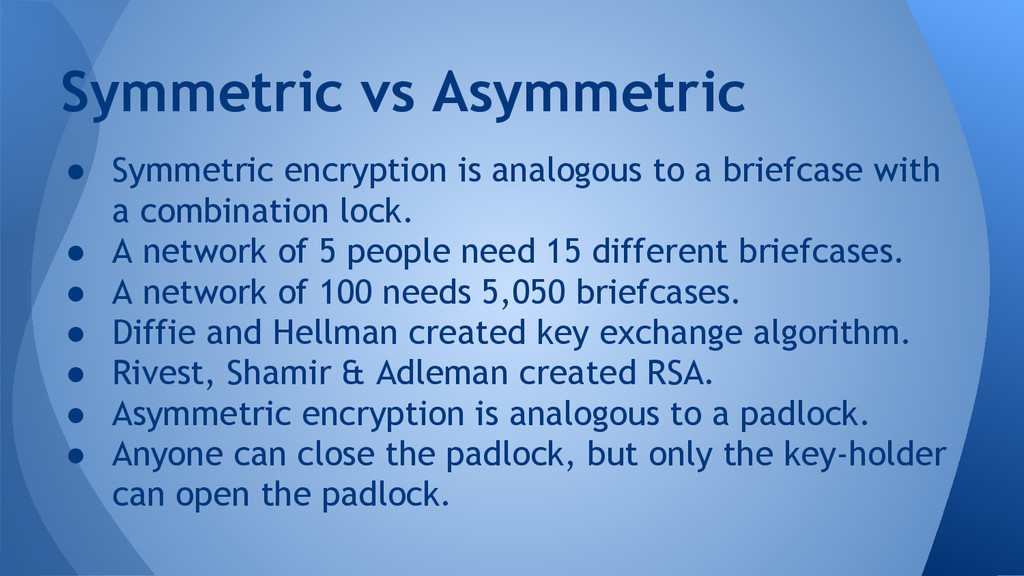 Symmetric vs Asymmetric

● Symmetric encryption is analogous to a briefcase with a combination lock.
● A network of 5 people need 15 different briefcases.
● A network of 100 needs 5,050 briefcases.
● Diffie and Hellman created key exchange algorithm.
● Rivest, Shamir & Adleman created RSA.
● Asymmetric encryption is analogous to a padlock.
● Anyone can close the padlock, but only the key-holder can open the padlock.